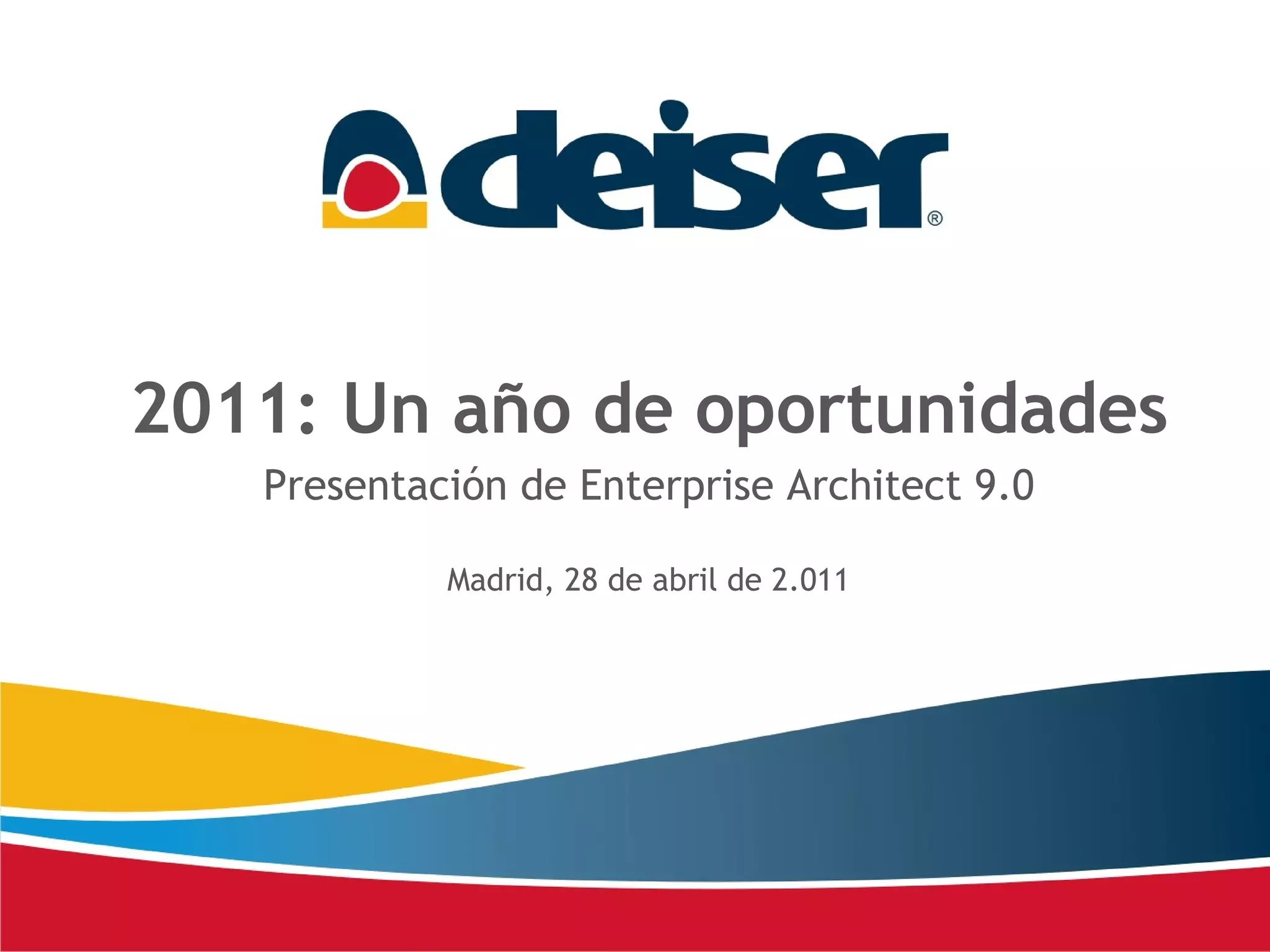 deiser®

2011: Un año de oportunidades

Presentación de Enterprise Architect 9.0

Madrid, 28 de abril de 2.011